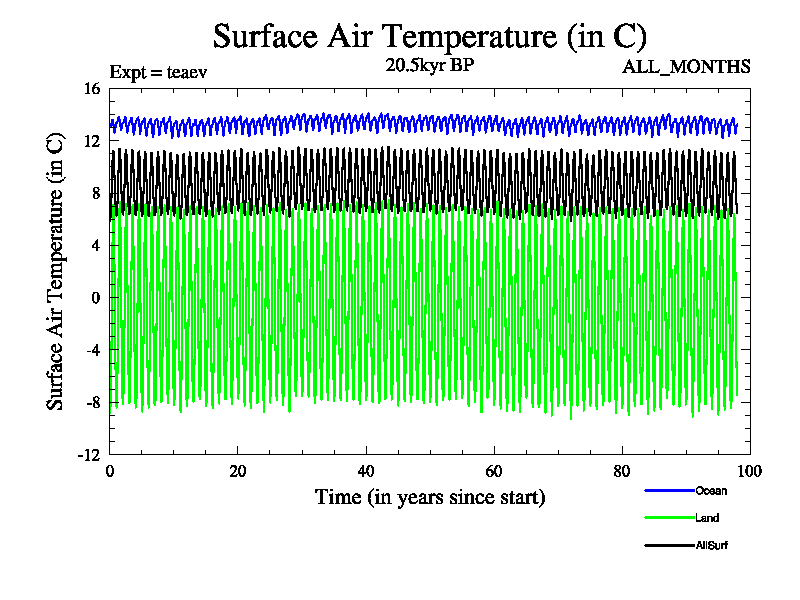 Surface Air Temperature (in C)

Expt = teaev

20.5kyr BP

ALL_MONTHS

Surface Air Temperature (in C)

16
12
8
4
0
-4
-8
-12

0
20
40
60
80
100

Time (in years since start)

Ocean
Land
AllSurf